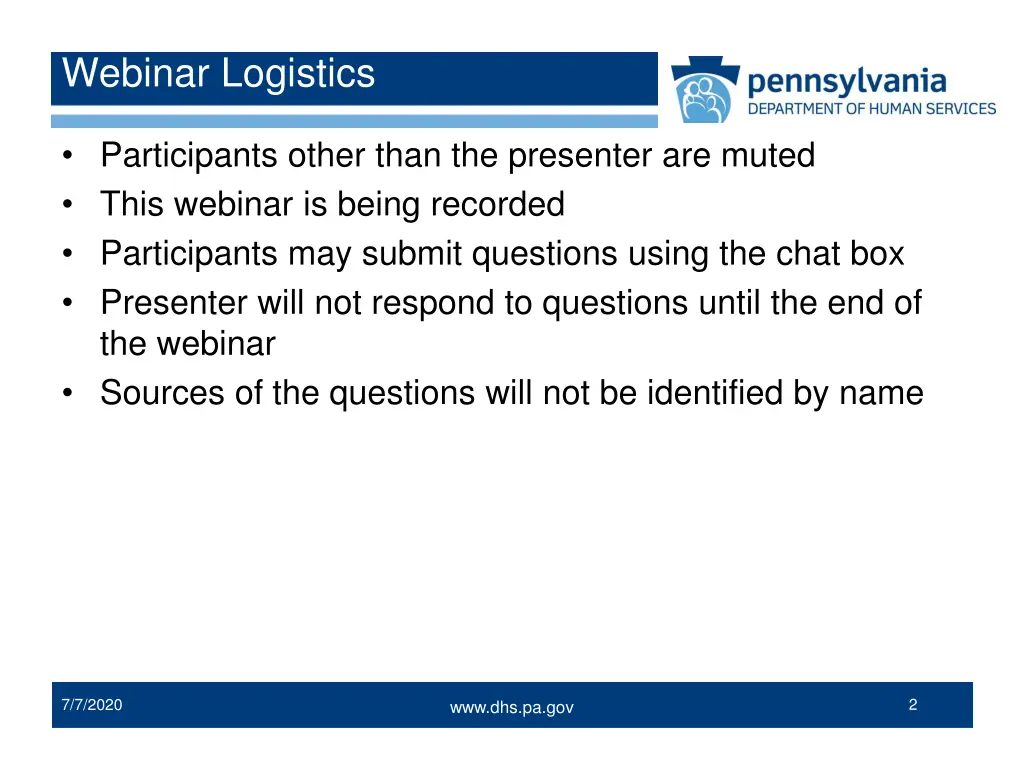 Webinar Logistics

pennsylvania
DEPARTMENT OF HUMAN SERVICES

• Participants other than the presenter are muted
• This webinar is being recorded
• Participants may submit questions using the chat box
• Presenter will not respond to questions until the end of the webinar
• Sources of the questions will not be identified by name

7/7/2020

www.dhs.pa.gov

2